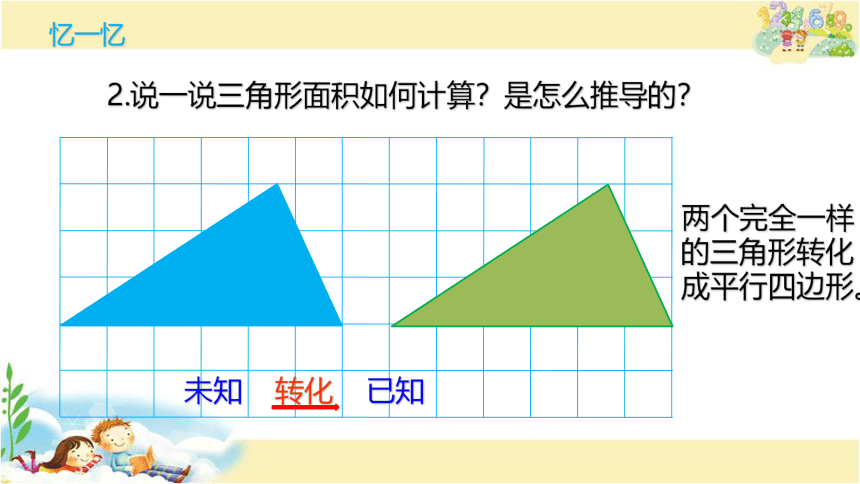 忆一忆

2.说一说三角形面积如何计算？是怎么推导的？

两个完全一样的三角形转化成平行四边形。

未知 转化 已知